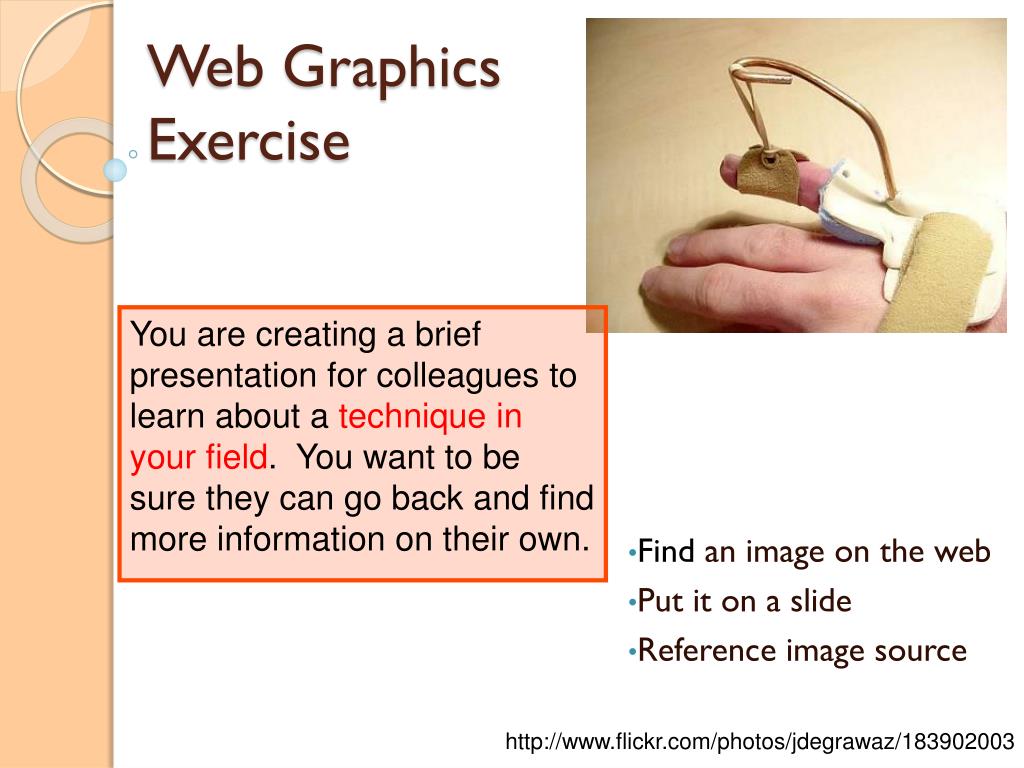 Web Graphics Exercise

You are creating a brief presentation for colleagues to learn about a technique in your field. You want to be sure they can go back and find more information on their own.

•Find an image on the web
•Put it on a slide
•Reference image source

http://www.flickr.com/photos/jdegrawaz/183902003